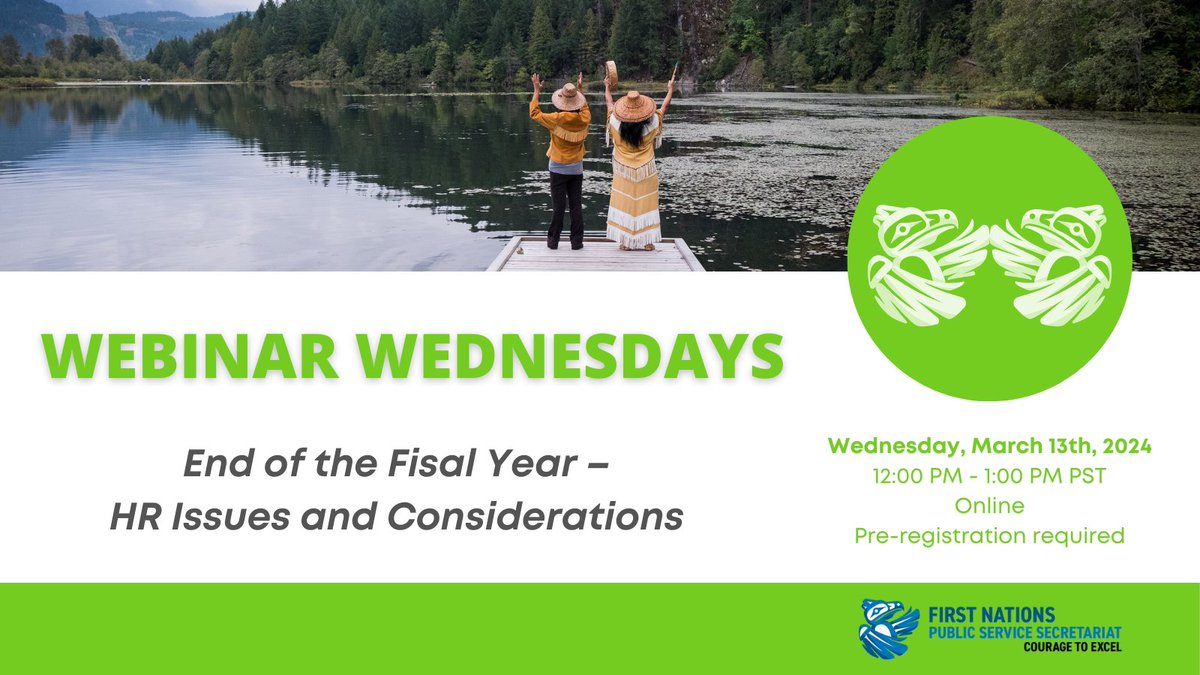 WEBINAR WEDNESDAYS

End of the Fisal Year – HR Issues and Considerations

Wednesday, March 13th, 2024
12:00 PM - 1:00 PM PST
Online
Pre-registration required

FIRST NATIONS
PUBLIC SERVICE SECRETARIAT
COURAGE TO EXCEL